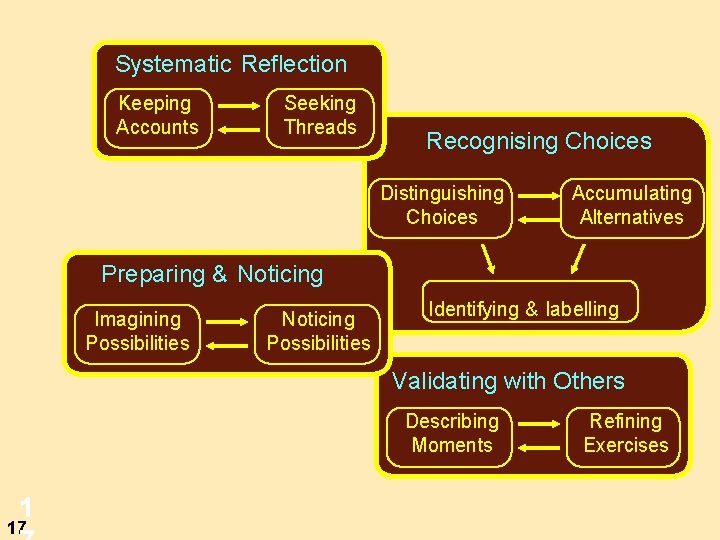 Systematic Reflection

Keeping Accounts

Seeking Threads

Recognising Choices

Distinguishing Choices

Accumulating Alternatives

Identifying & labelling

Preparing & Noticing

Imagining Possibilities

Noticing Possibilities

Validating with Others

Describing Moments

Refining Exercises

17

17